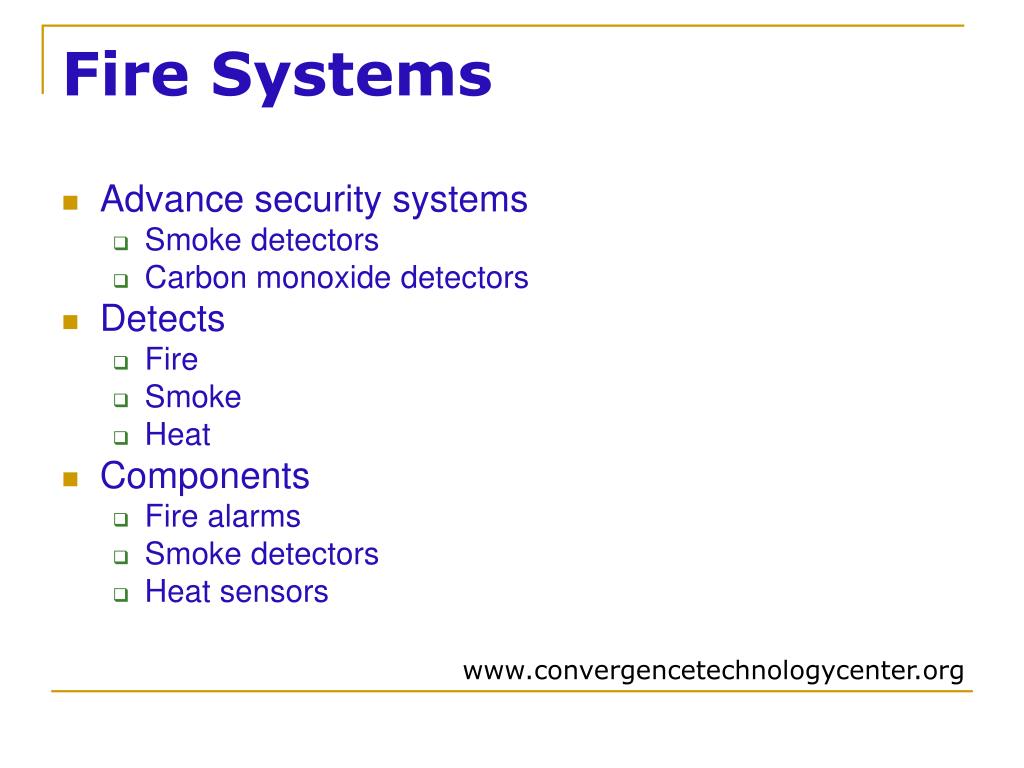 Fire Systems

- Advance security systems
  - Smoke detectors
  - Carbon monoxide detectors
- Detects
  - Fire
  - Smoke
  - Heat
- Components
  - Fire alarms
  - Smoke detectors
  - Heat sensors

www.convergencetechnologycenter.org